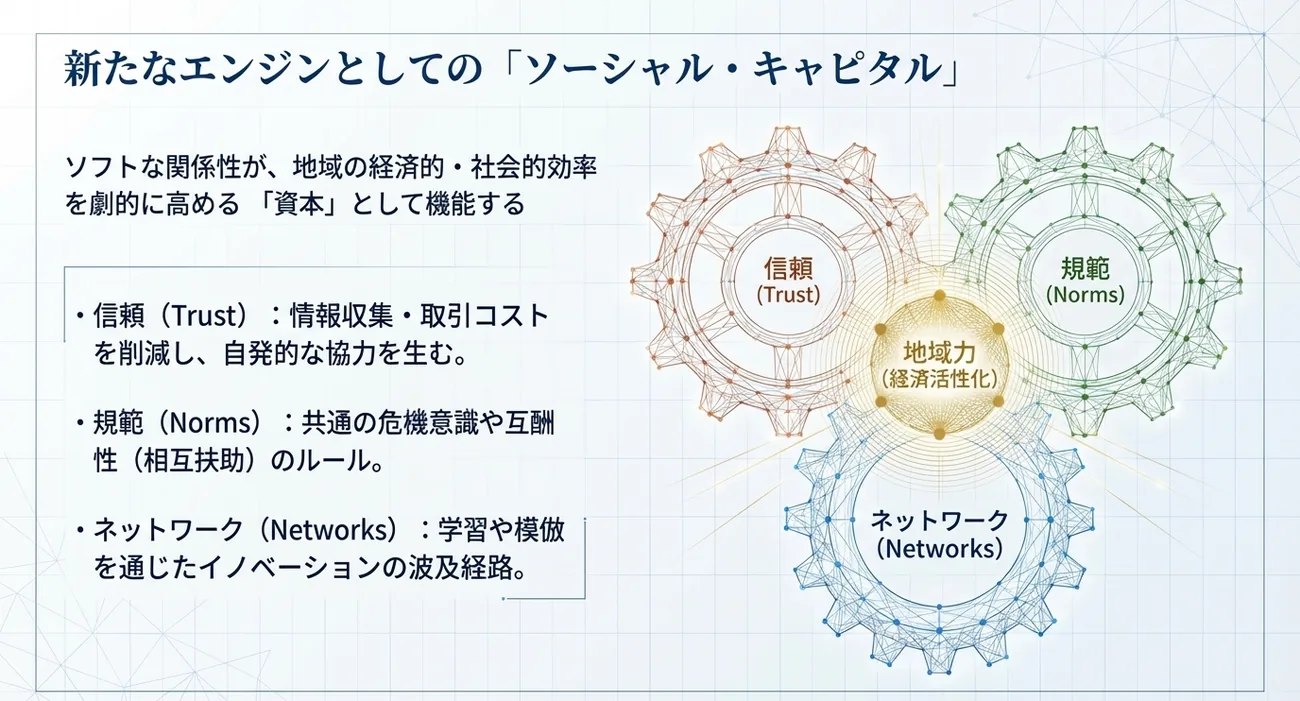 新たなエンジンとしての「ソーシャル・キャピタル」

ソフトな関係性が、地域の経済的・社会的効率を劇的に高める 「資本」として機能する

・信頼（Trust）：情報収集・取引コストを削減し、自発的な協力を生む。

・規範（Norms）：共通の危機意識や互酬性（相互扶助）のルール。

・ネットワーク（Networks）：学習や模倣を通じたイノベーションの波及経路。

信頼
(Trust)

規範
(Norms)

地域力
(経済活性化)

ネットワーク
(Networks)